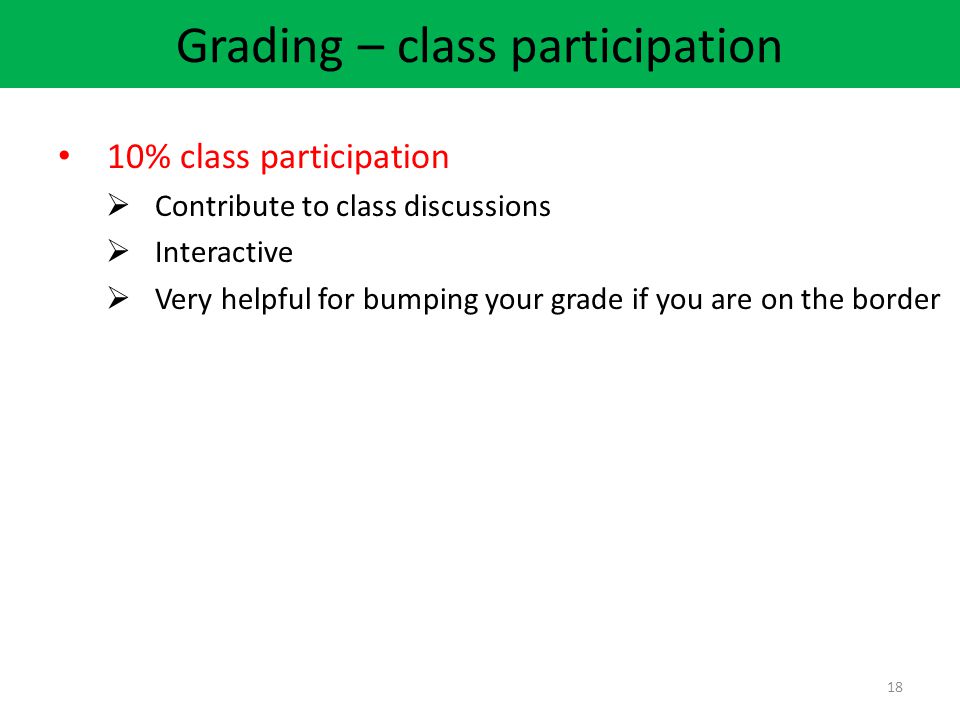 Grading – class participation

• 10% class participation
➢ Contribute to class discussions
➢ Interactive
➢ Very helpful for bumping your grade if you are on the border

18